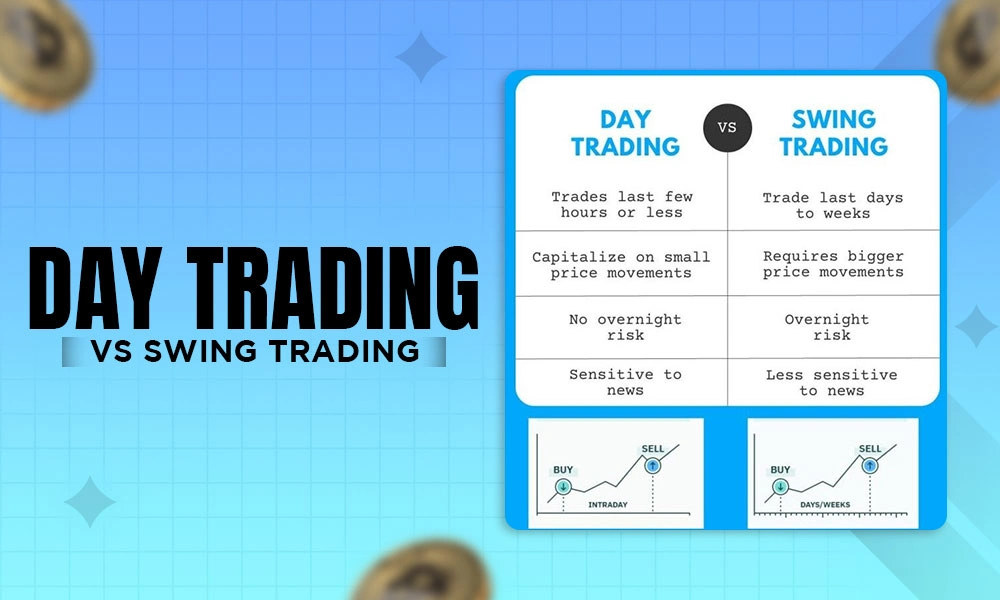 DAY TRADING
VS SWING TRADING

| DAY TRADING | VS | SWING TRADING |
|---|---|---|
| Trades last few hours or less | | Trade last days to weeks |
| Capitalize on small price movements | | Requires bigger price movements |
| No overnight risk | | Overnight risk |
| Sensitive to news | | Less sensitive to news |

BUY
SELL
INTRADAY

BUY
SELL
DAYS/WEEKS